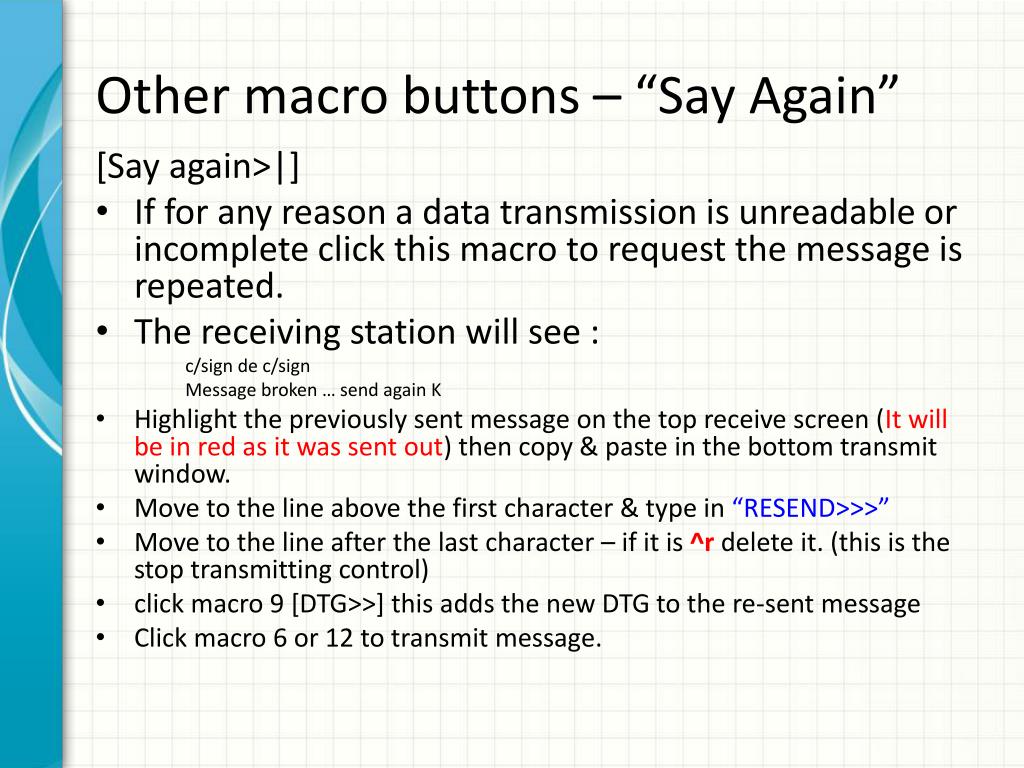 Other macro buttons – “Say Again”

[Say again>|]

• If for any reason a data transmission is unreadable or incomplete click this macro to request the message is repeated.
• The receiving station will see :

c/sign de c/sign
Message broken … send again K

• Highlight the previously sent message on the top receive screen (It will be in red as it was sent out) then copy & paste in the bottom transmit window.
• Move to the line above the first character & type in “RESEND>>>”
• Move to the line after the last character – if it is ^r delete it. (this is the stop transmitting control)
• click macro 9 [DTG>>] this adds the new DTG to the re-sent message
• Click macro 6 or 12 to transmit message.